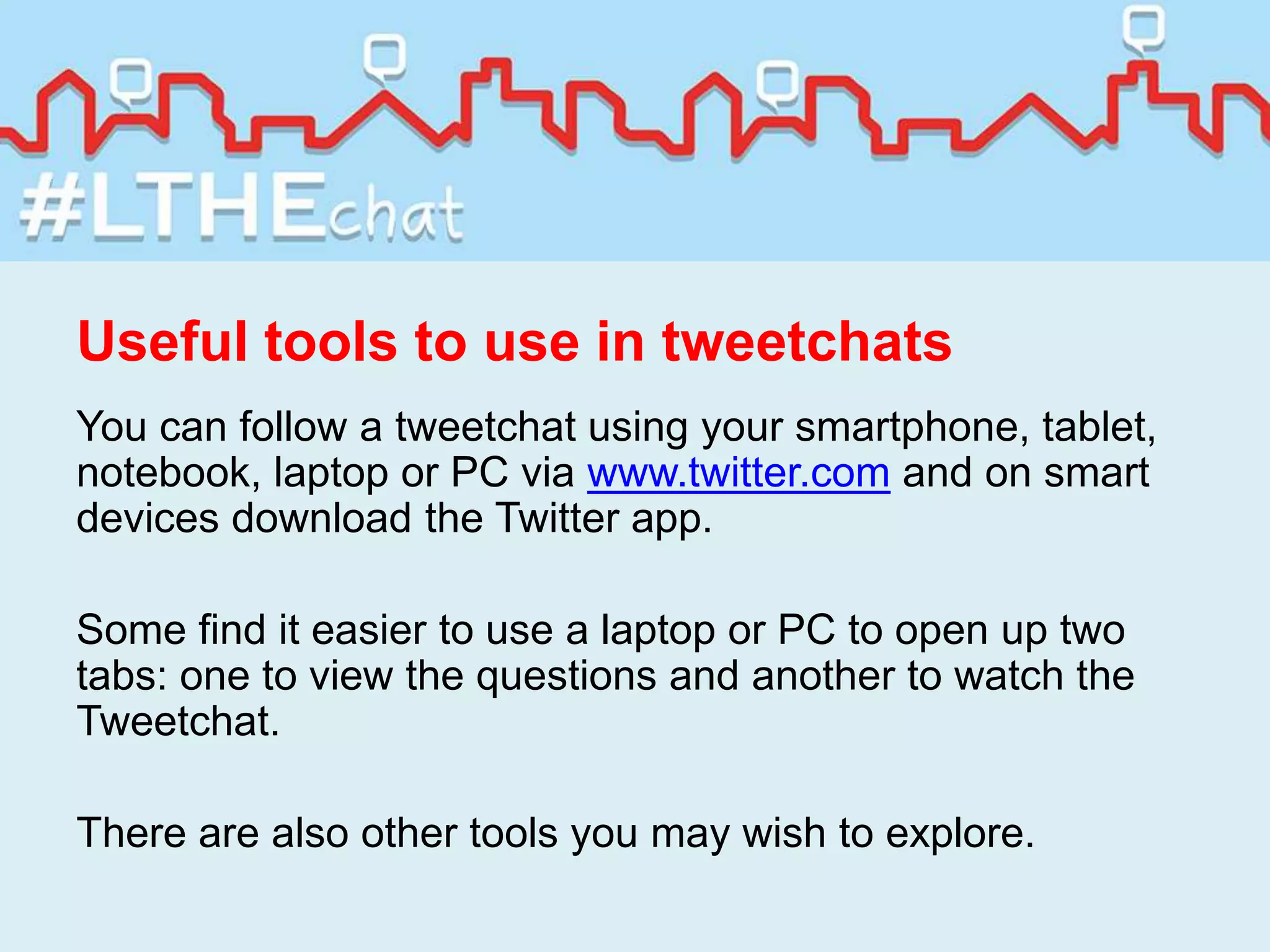 #LTHEchat

Useful tools to use in tweetchats

You can follow a tweetchat using your smartphone, tablet, notebook, laptop or PC via www.twitter.com and on smart devices download the Twitter app.

Some find it easier to use a laptop or PC to open up two tabs: one to view the questions and another to watch the Tweetchat.

There are also other tools you may wish to explore.